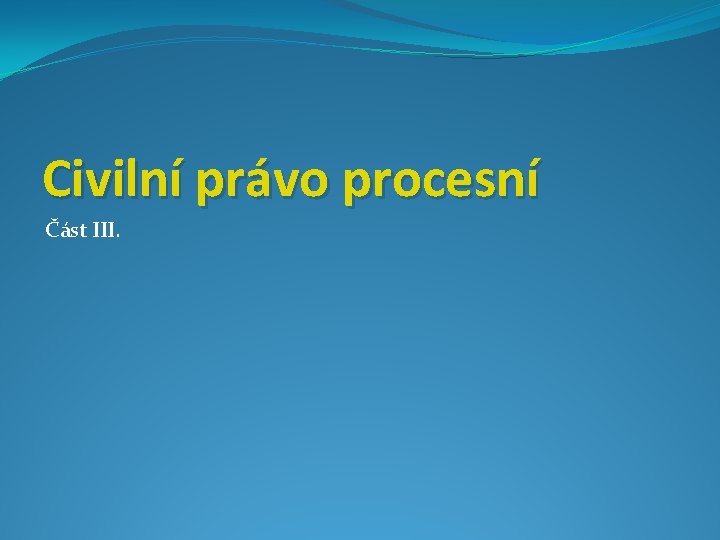 Civilní právo procesní

Část III.